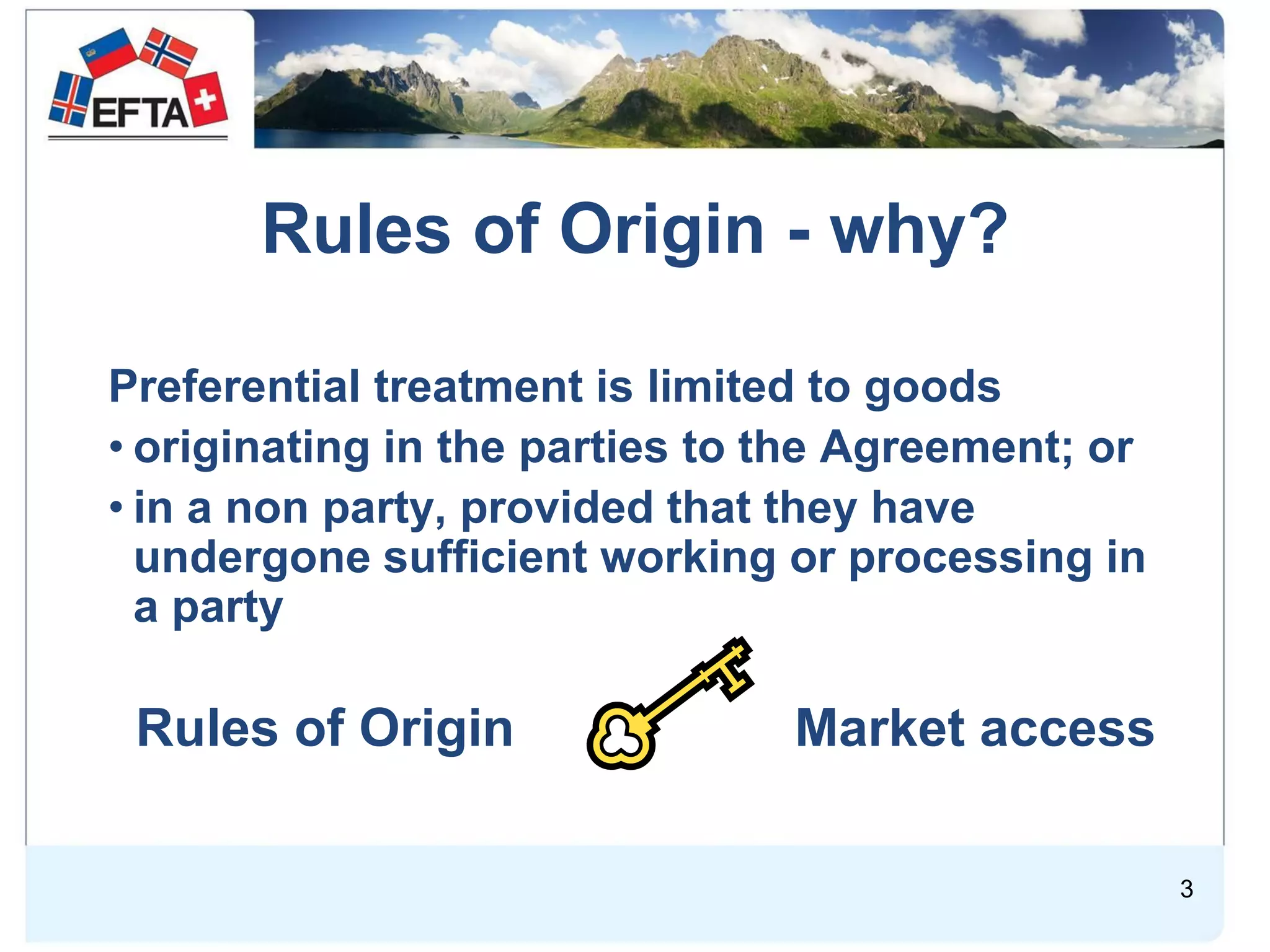 EFTA

Rules of Origin - why?

Preferential treatment is limited to goods

• originating in the parties to the Agreement; or

• in a non party, provided that they have undergone sufficient working or processing in a party

Rules of Origin

Market access

3